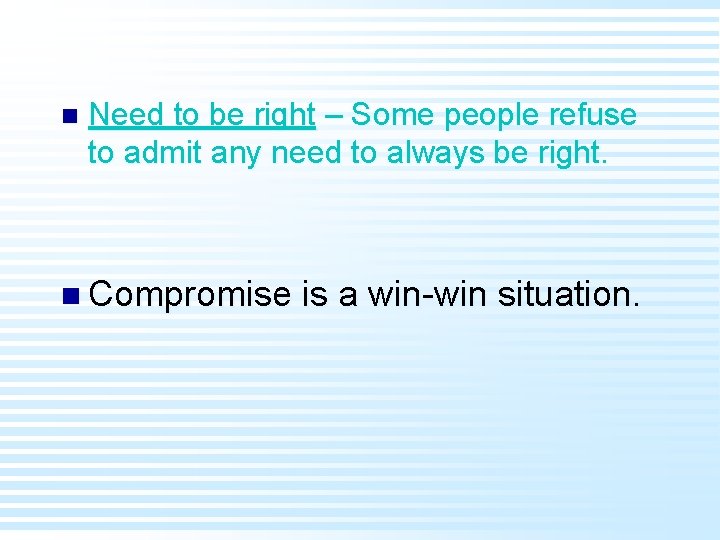 Need to be right – Some people refuse to admit any need to always be right.

Compromise is a win-win situation.